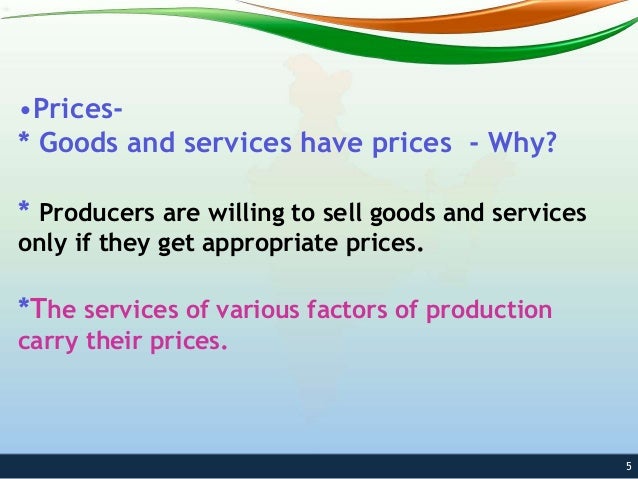 •Prices-
* Goods and services have prices - Why?

* Producers are willing to sell goods and services only if they get appropriate prices.

*The services of various factors of production carry their prices.

5